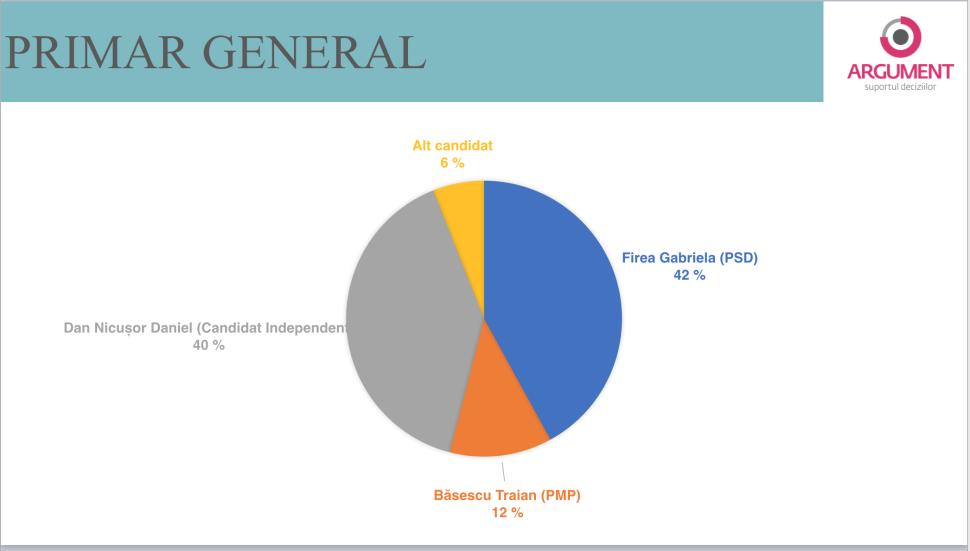 PRIMAR GENERAL

ARGUMENT
suportul deciziilor

Alt candidat
6 %

Firea Gabriela (PSD)
42 %

Dan Nicușor Daniel (Candidat Independent
40 %

Băsescu Traian (PMP)
12 %